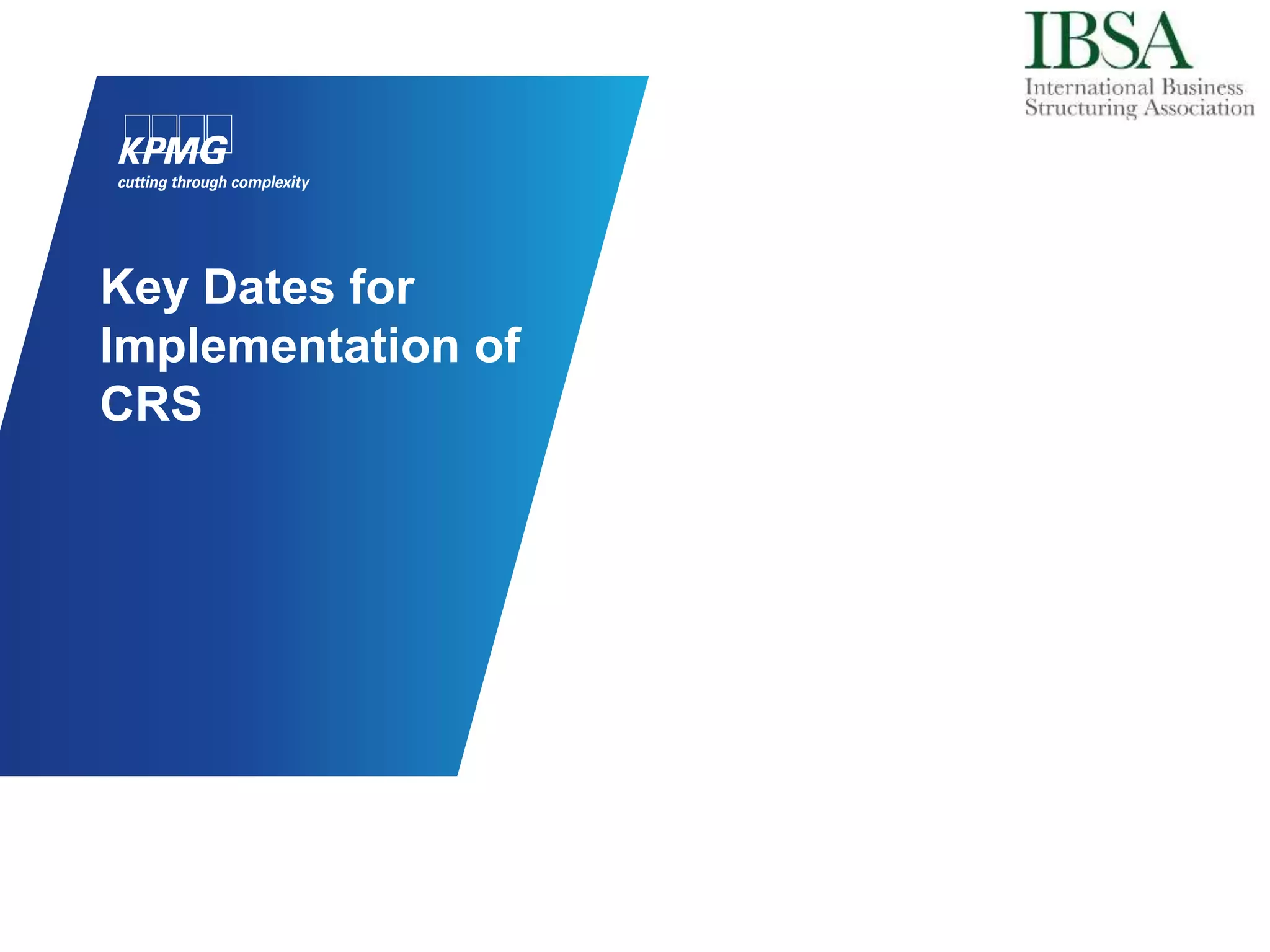 IBSA
International Business Structuring Association

KPMG
cutting through complexity

Key Dates for Implementation of CRS